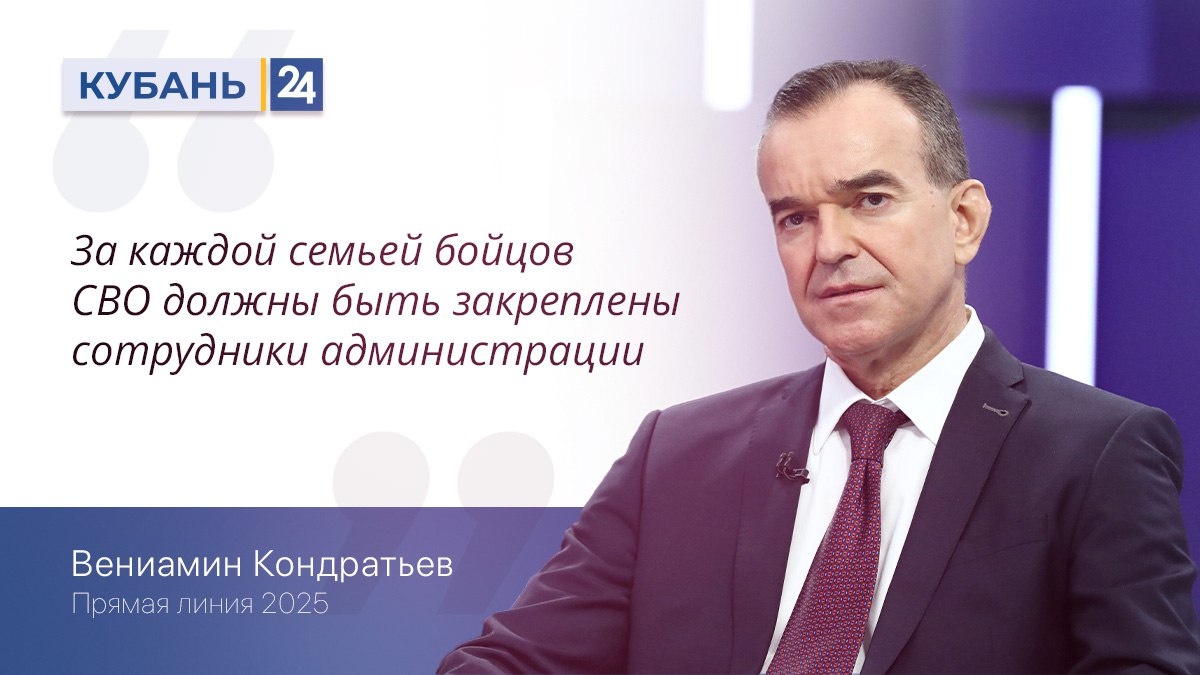 КУБАНЬ 24

За каждой семьей бойцов СВО должны быть закреплены сотрудники администрации

Вениамин Кондратьев
Прямая линия 2025